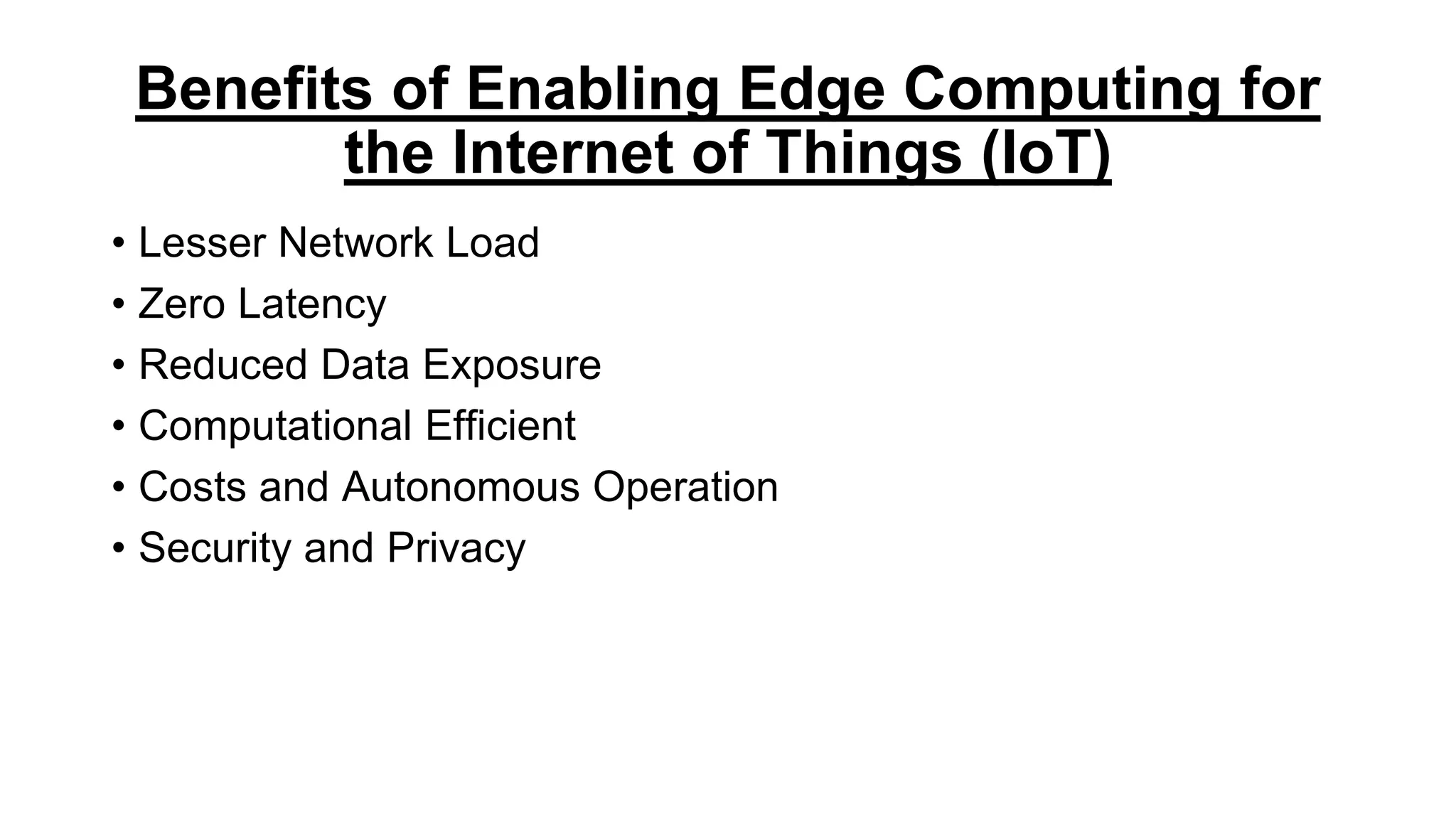 Benefits of Enabling Edge Computing for the Internet of Things (IoT)

• Lesser Network Load
• Zero Latency
• Reduced Data Exposure
• Computational Efficient
• Costs and Autonomous Operation
• Security and Privacy